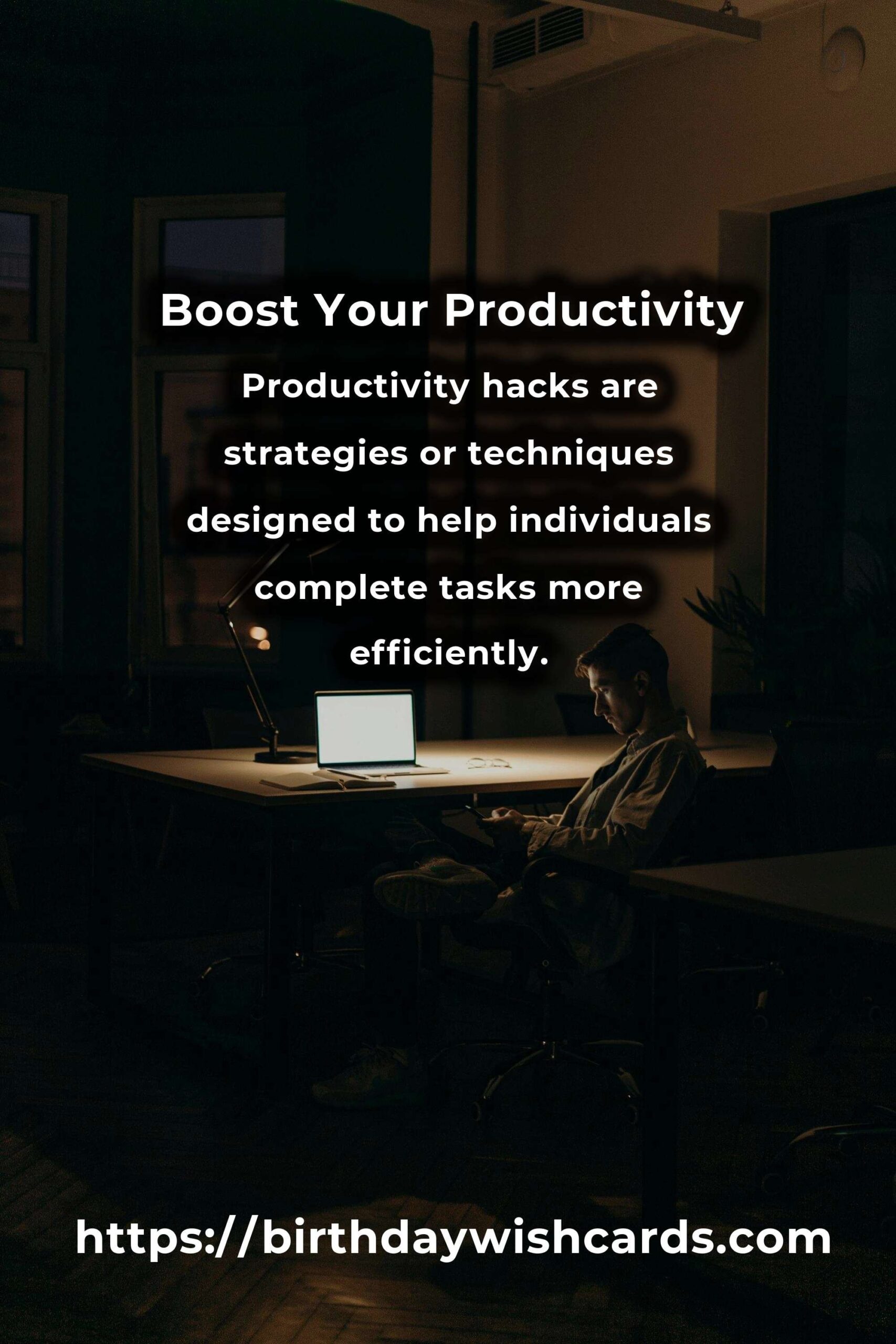 Boost Your Productivity

Productivity hacks are strategies or techniques designed to help individuals complete tasks more efficiently.

https://birthdaywishcards.com